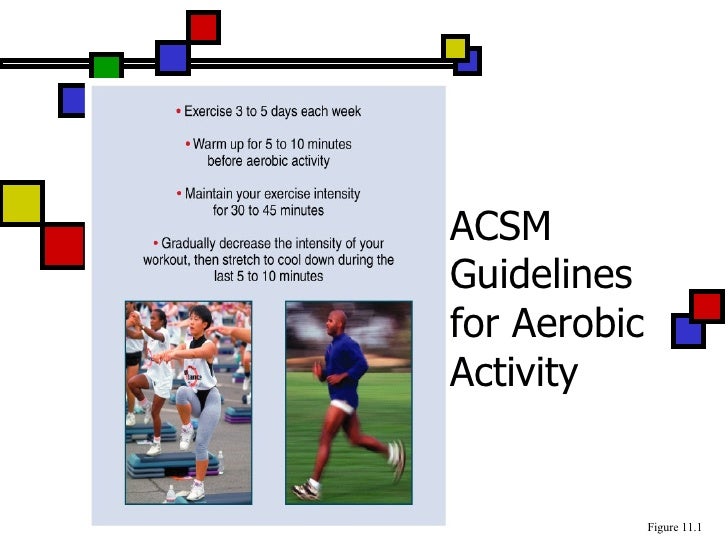 • Exercise 3 to 5 days each week

• Warm up for 5 to 10 minutes before aerobic activity

• Maintain your exercise intensity for 30 to 45 minutes

• Gradually decrease the intensity of your workout, then stretch to cool down during the last 5 to 10 minutes

ACSM Guidelines for Aerobic Activity

Figure 11.1